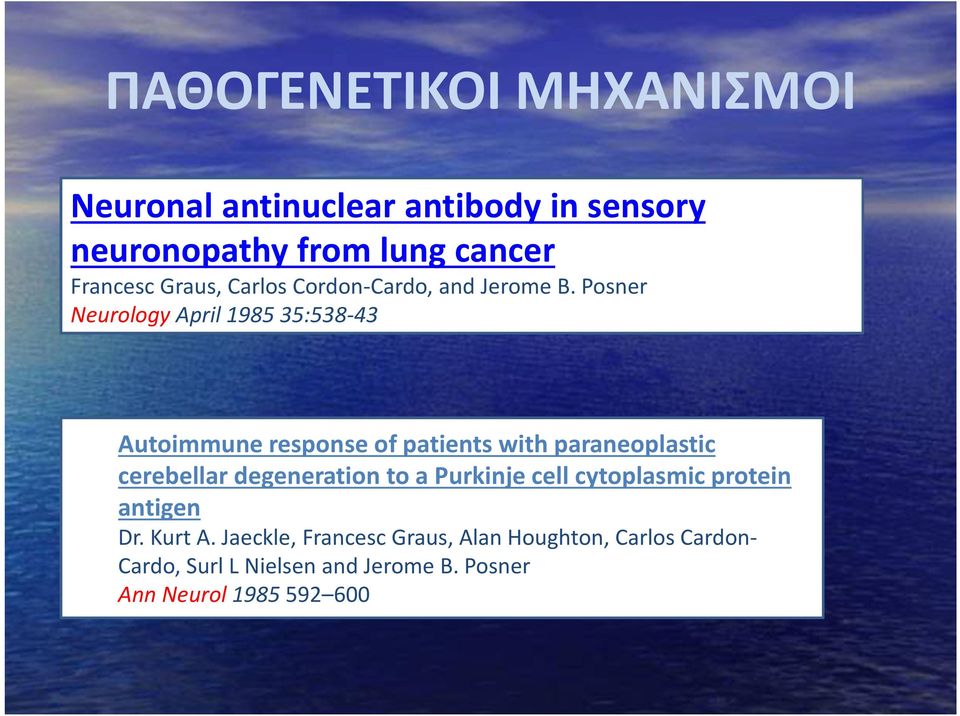 ΠΑΘΟΓΕΝΕΤΙΚΟΙ ΜΗΧΑΝΙΣΜΟΙ

Neuronal antinuclear antibody in sensory neuronopathy from lung cancer
Francesc Graus, Carlos Cordon-Cardo, and Jerome B. Posner
Neurology April 1985 35:538-43

Autoimmune response of patients with paraneoplastic cerebellar degeneration to a Purkinje cell cytoplasmic protein antigen
Dr. Kurt A. Jaeckle, Francesc Graus, Alan Houghton, Carlos Cardon-Cardo, Surl L Nielsen and Jerome B. Posner
Ann Neurol 1985 592–600